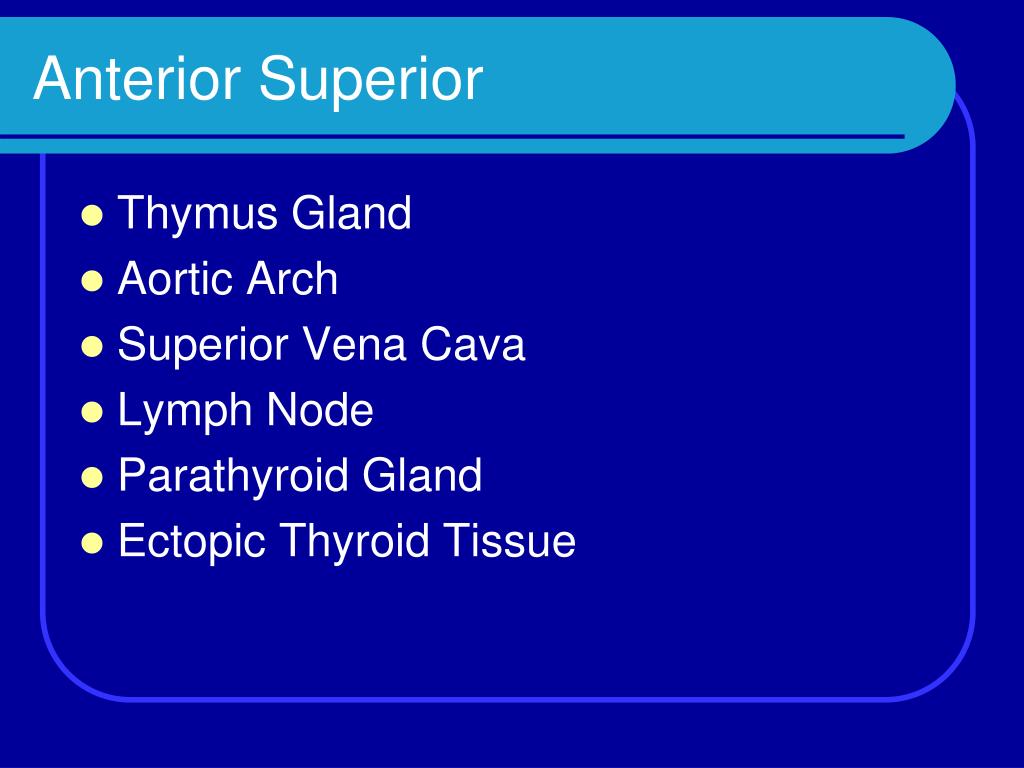 Anterior Superior

- Thymus Gland
- Aortic Arch
- Superior Vena Cava
- Lymph Node
- Parathyroid Gland
- Ectopic Thyroid Tissue